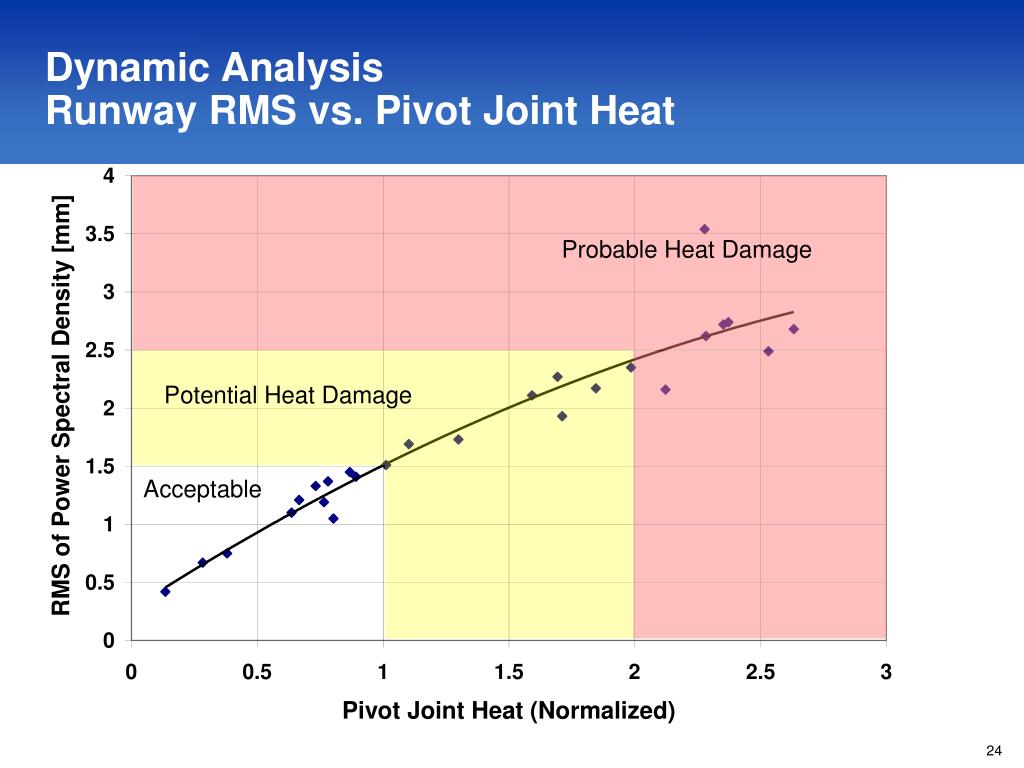 Dynamic Analysis
Runway RMS vs. Pivot Joint Heat

RMS of Power Spectral Density [mm]

4
3.5
3
2.5
2
1.5
1
0.5
0

Probable Heat Damage

Potential Heat Damage

Acceptable

0
0.5
1
1.5
2
2.5
3

Pivot Joint Heat (Normalized)

24